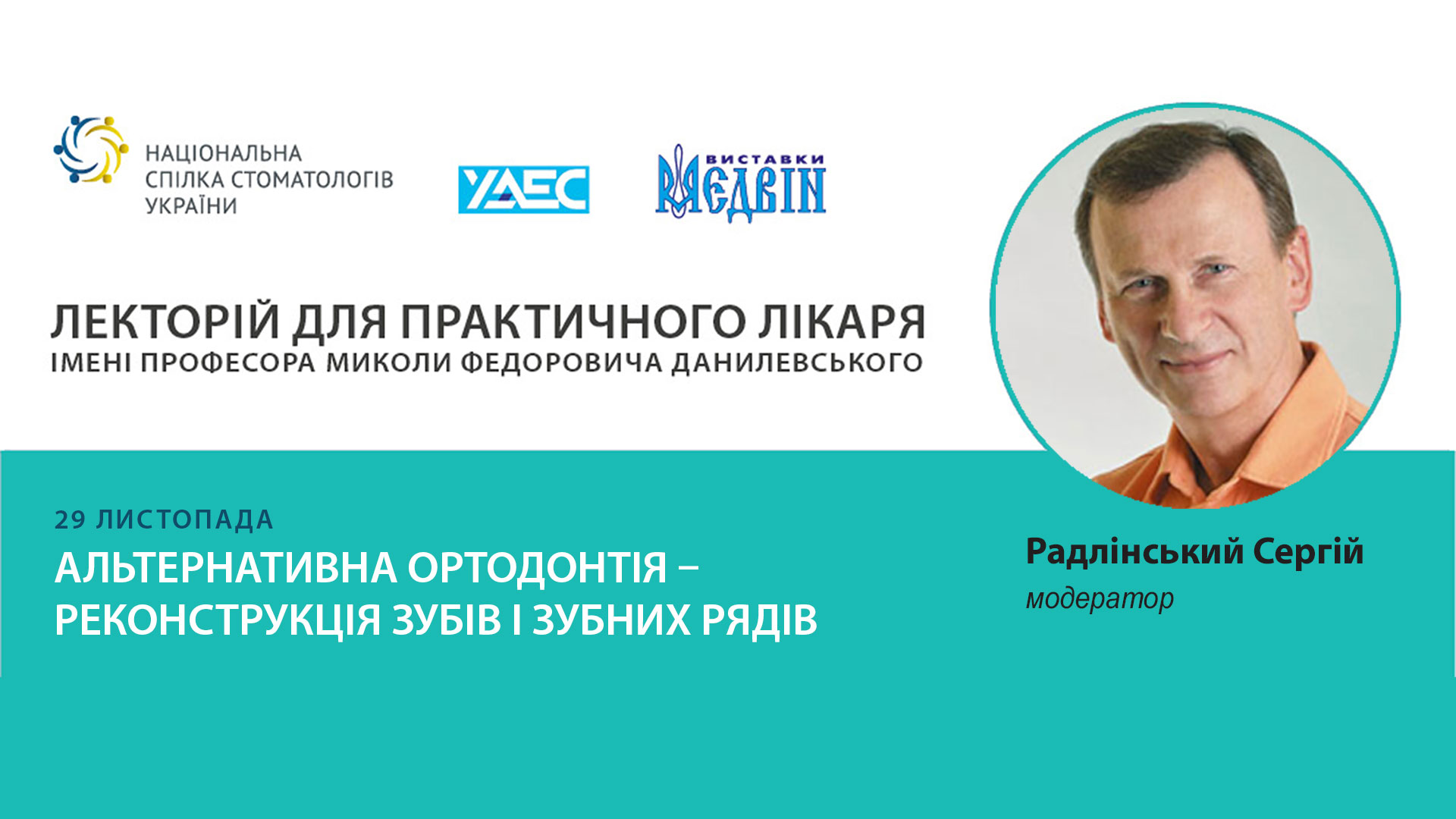 НАЦІОНАЛЬНА СПІЛКА СТОМАТОЛОГІВ УКРАЇНИ

УАЕС

ВИСТАВКИ МЕДВІН

ЛЕКТОРІЙ ДЛЯ ПРАКТИЧНОГО ЛІКАРЯ
ІМЕНІ ПРОФЕСОРА МИКОЛИ ФЕДОРОВИЧА ДАНИЛЕВСЬКОГО

29 ЛИСТОПАДА
АЛЬТЕРНАТИВНА ОРТОДОНТІЯ – РЕКОНСТРУКЦІЯ ЗУБІВ І ЗУБНИХ РЯДІВ

Радлінський Сергій
модератор